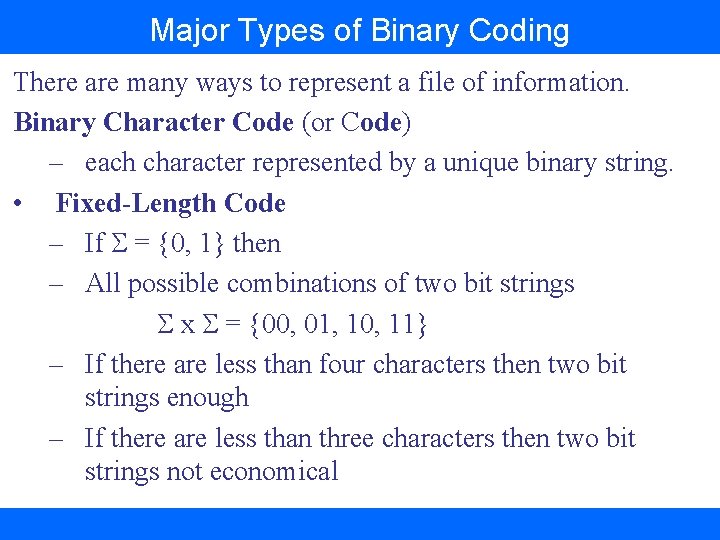 Major Types of Binary Coding

There are many ways to represent a file of information.

Binary Character Code (or Code)

– each character represented by a unique binary string.

• Fixed-Length Code

– If $\Sigma = \{0, 1\}$ then

– All possible combinations of two bit strings

$\Sigma \times \Sigma = \{00, 01, 10, 11\}$

– If there are less than four characters then two bit strings enough

– If there are less than three characters then two bit strings not economical